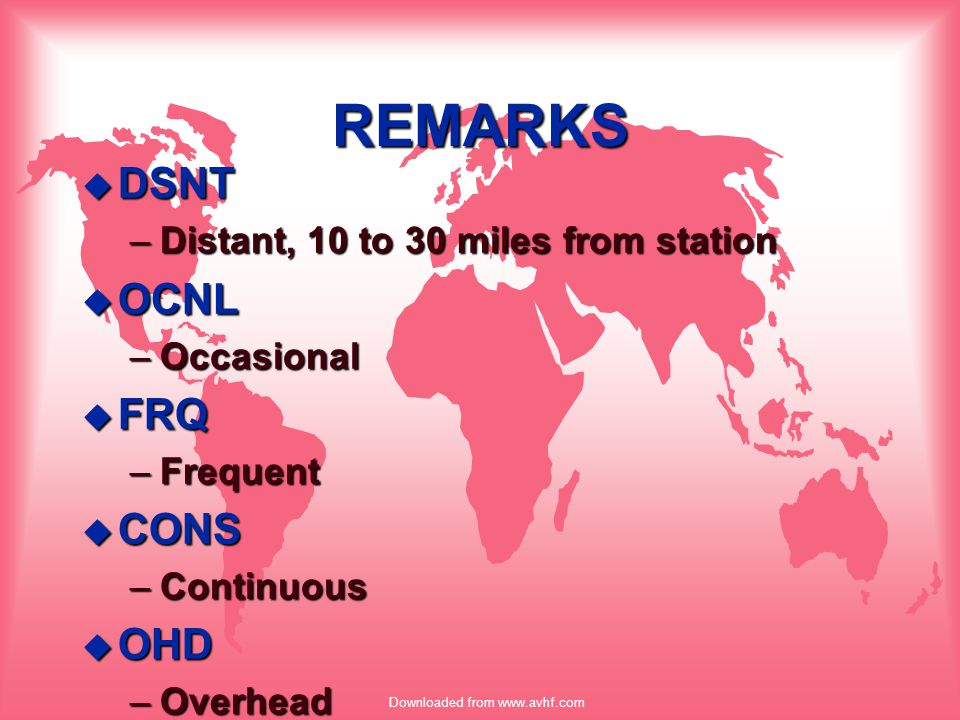 REMARKS

◆ DSNT

– Distant, 10 to 30 miles from station

◆ OCNL

– Occasional

◆ FRQ

– Frequent

◆ CONS

– Continuous

◆ OHD

– Overhead

Downloaded from www.avhf.com